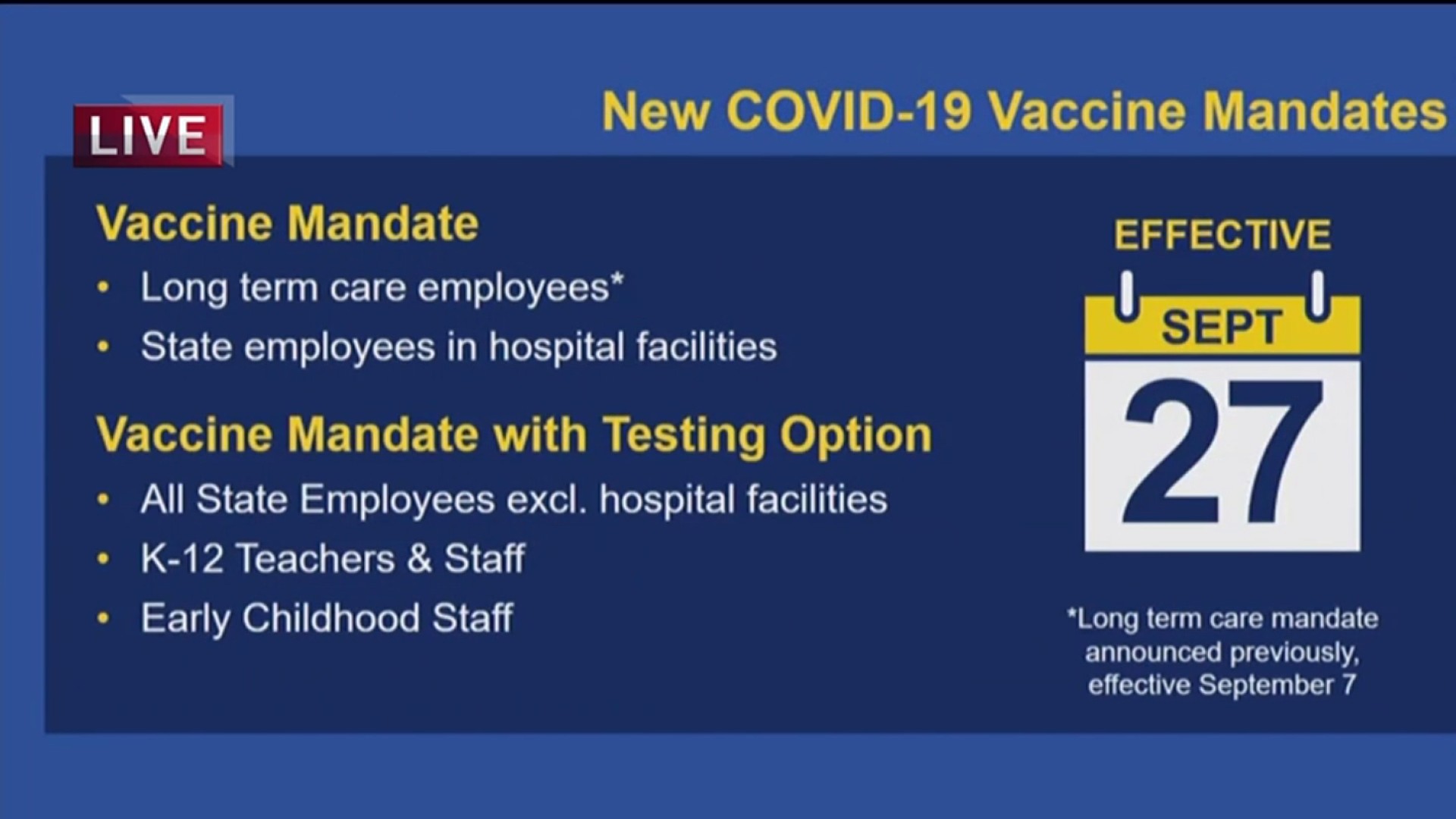 LIVE

New COVID-19 Vaccine Mandates

Vaccine Mandate
• Long term care employees*
• State employees in hospital facilities

Vaccine Mandate with Testing Option
• All State Employees excl. hospital facilities
• K-12 Teachers & Staff
• Early Childhood Staff

EFFECTIVE
SEPT
27

*Long term care mandate announced previously, effective September 7